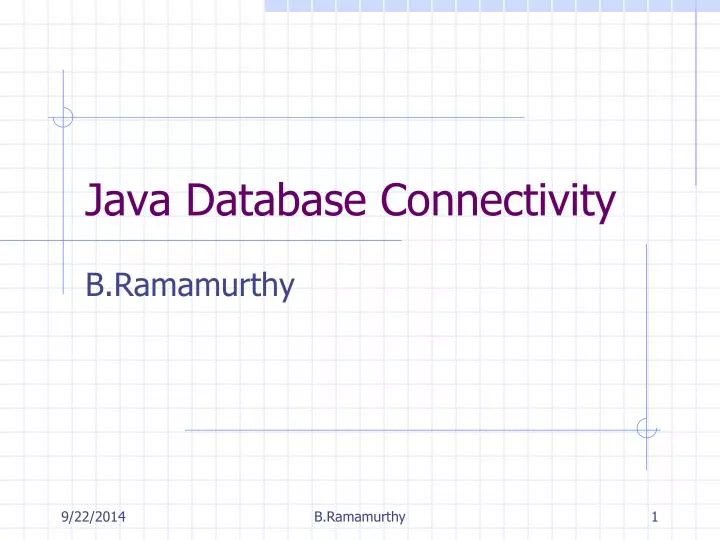 Java Database Connectivity

B.Ramamurthy

9/22/2014 B.Ramamurthy 1